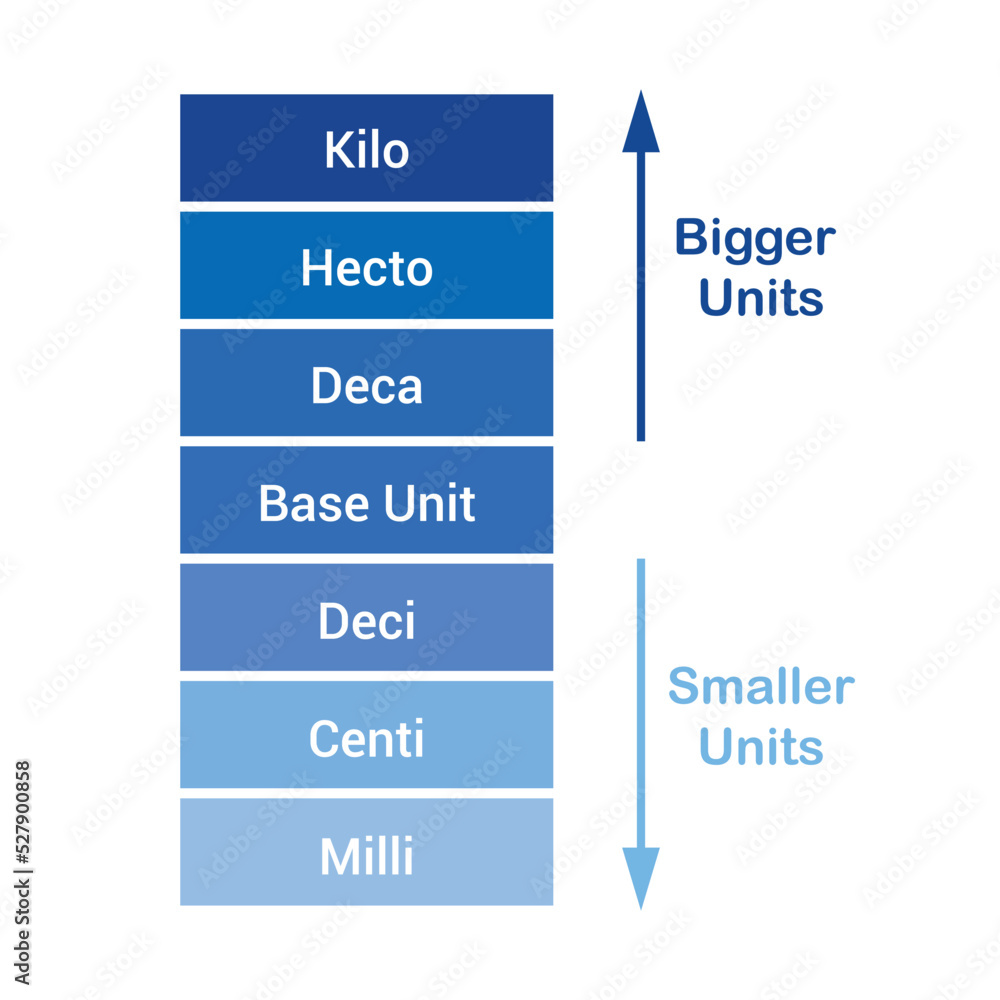 Kilo
Hecto
Deca
Base Unit
Deci
Centi
Milli

Bigger Units

Smaller Units

Adobe Stock | #527900858